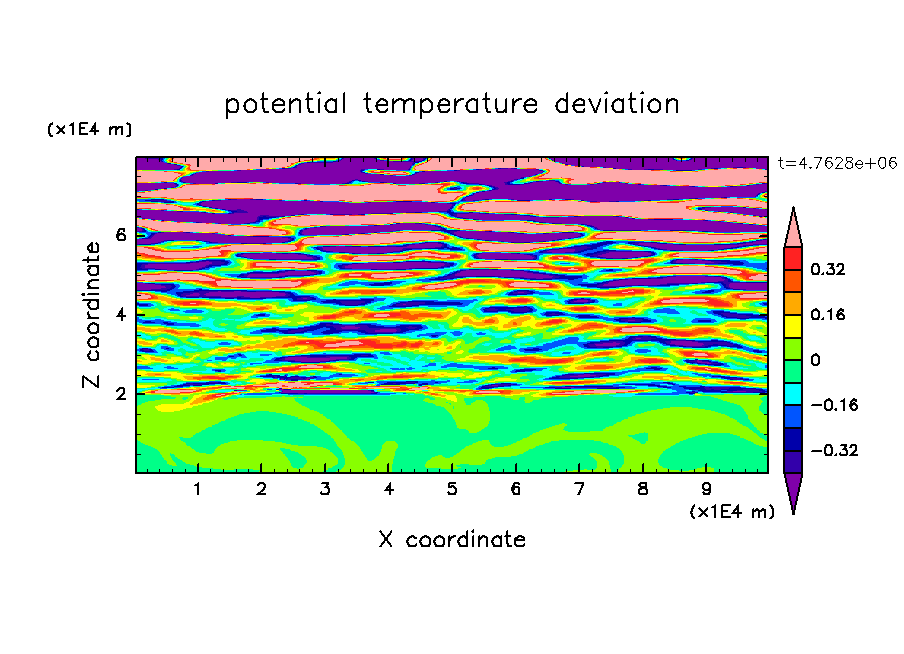 potential temperature deviation

(x1E4 m)

t=4.7628e+06

Z coordinate

6
4
2

0.32
0.16
0
−0.16
−0.32

1 2 3 4 5 6 7 8 9

(x1E4 m)

X coordinate